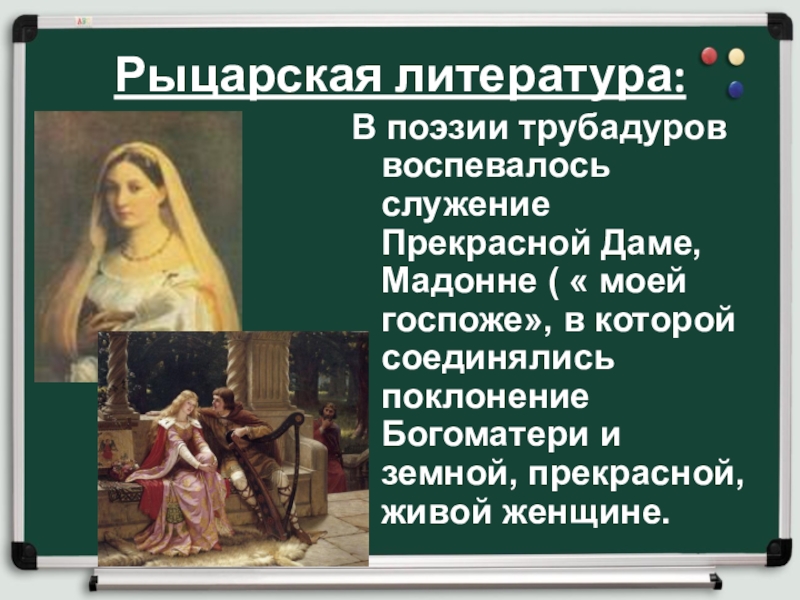 Рыцарская литература:

В поэзии трубадуров воспевалось служение Прекрасной Даме, Мадонне ( « моей госпоже», в которой соединялись поклонение Богоматери и земной, прекрасной, живой женщине.